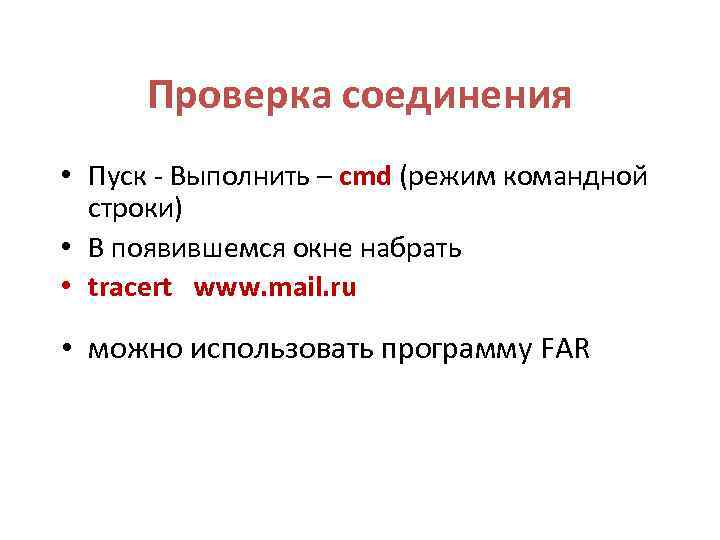 Проверка соединения

• Пуск - Выполнить – cmd (режим командной строки)
• В появившемся окне набрать
• tracert www.mail.ru

• можно использовать программу FAR